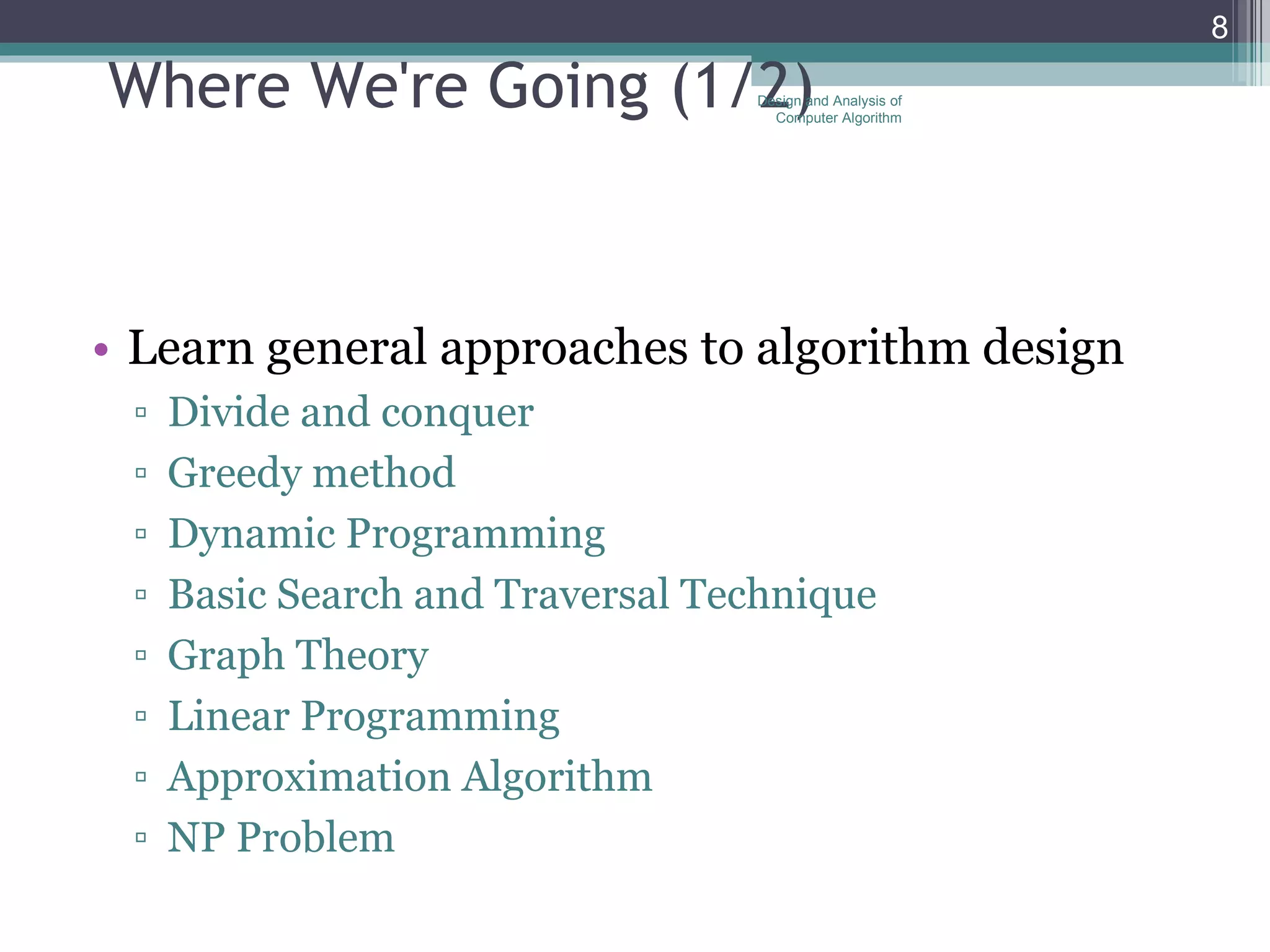 8

Where We're Going (1/2)

Design and Analysis of Computer Algorithm

• Learn general approaches to algorithm design
▫ Divide and conquer
▫ Greedy method
▫ Dynamic Programming
▫ Basic Search and Traversal Technique
▫ Graph Theory
▫ Linear Programming
▫ Approximation Algorithm
▫ NP Problem